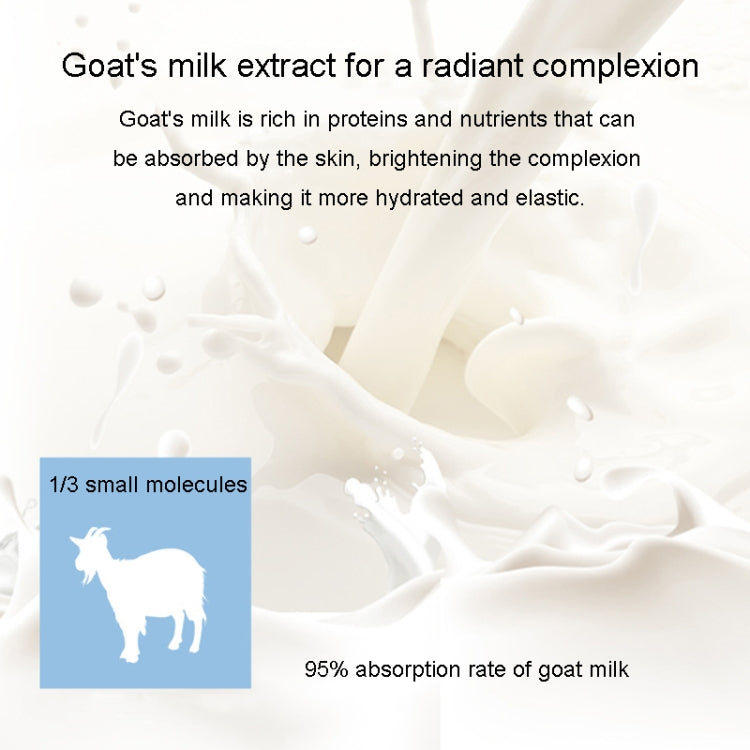 Goat's milk extract for a radiant complexion

Goat's milk is rich in proteins and nutrients that can be absorbed by the skin, brightening the complexion and making it more hydrated and elastic.

1/3 small molecules

95% absorption rate of goat milk